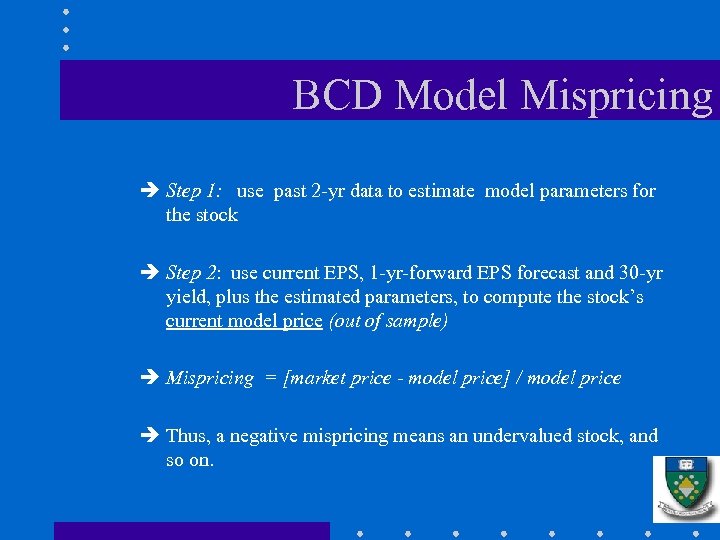 BCD Model Mispricing

➔ Step 1: use past 2-yr data to estimate model parameters for the stock

➔ Step 2: use current EPS, 1-yr-forward EPS forecast and 30-yr yield, plus the estimated parameters, to compute the stock's current model price (out of sample)

➔ Mispricing = [market price - model price] / model price

➔ Thus, a negative mispricing means an undervalued stock, and so on.